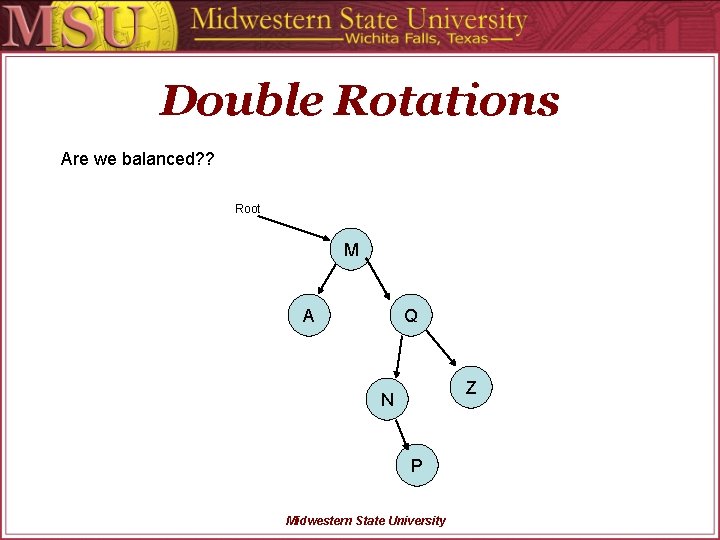 MSU Midwestern State University
Wichita Falls, Texas

Double Rotations

Are we balanced??

Root

M

A

Q

N

Z

P

Midwestern State University